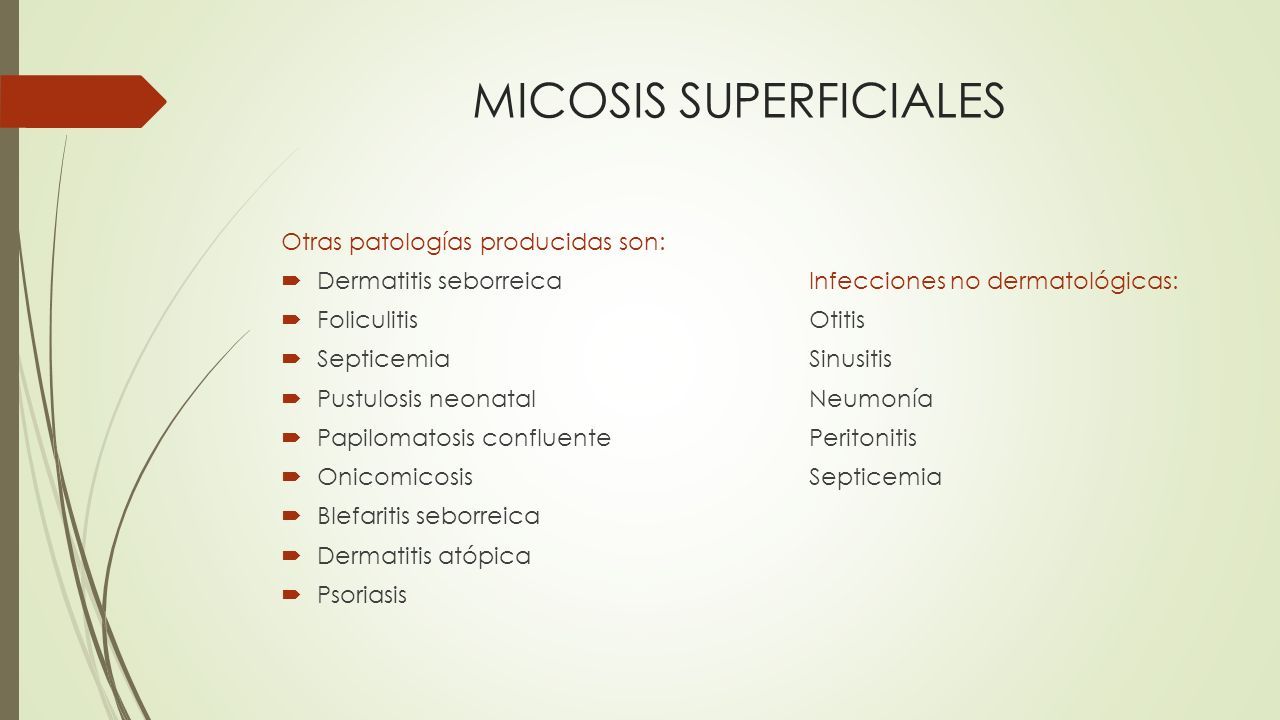 MICOSIS SUPERFICIALES

Otras patologías producidas son:

- Dermatitis seborreica
- Foliculitis
- Septicemia
- Pustulosis neonatal
- Papilomatosis confluente
- Onicomicosis
- Blefaritis seborreica
- Dermatitis atópica
- Psoriasis

Infecciones no dermatológicas:
Otitis
Sinusitis
Neumonía
Peritonitis
Septicemia